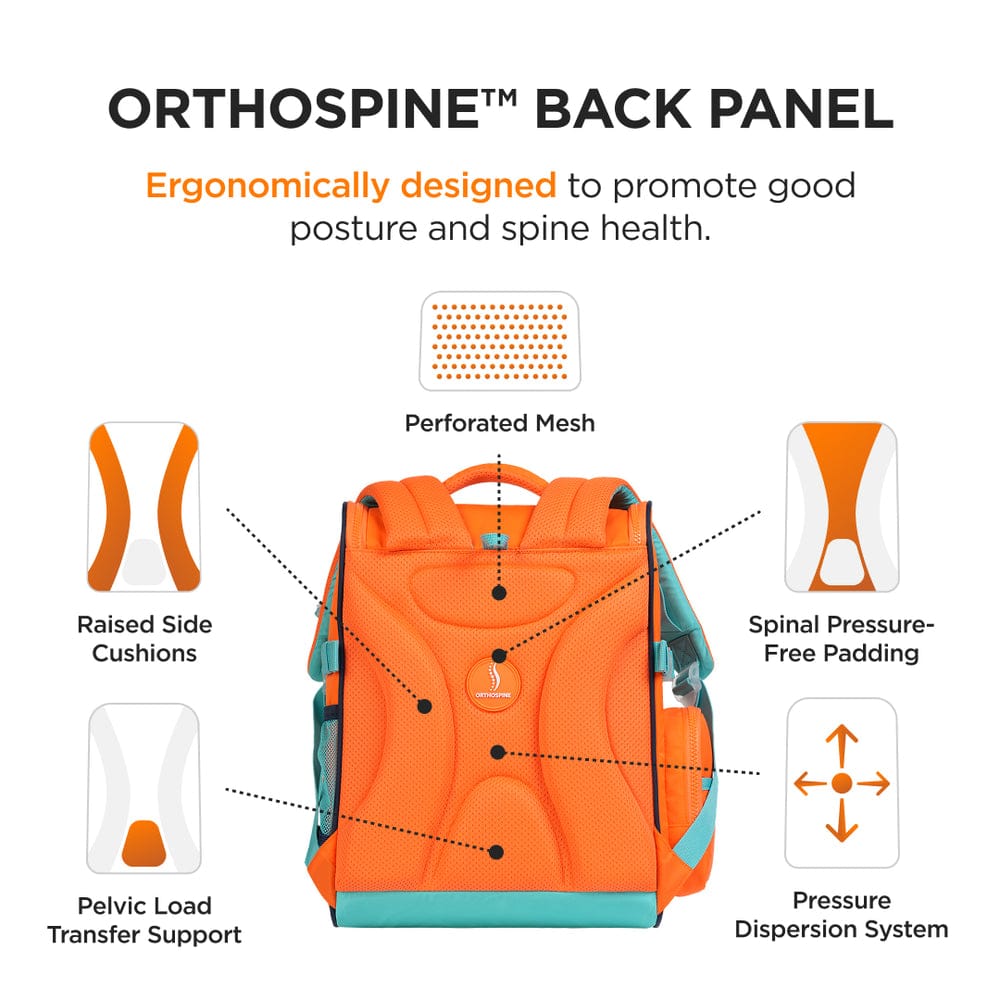 ORTHOSPINE™ BACK PANEL

Ergonomically designed to promote good posture and spine health.

Perforated Mesh

Raised Side Cushions

Spinal Pressure-Free Padding

ORTHOSPINE

Pelvic Load Transfer Support

Pressure Dispersion System